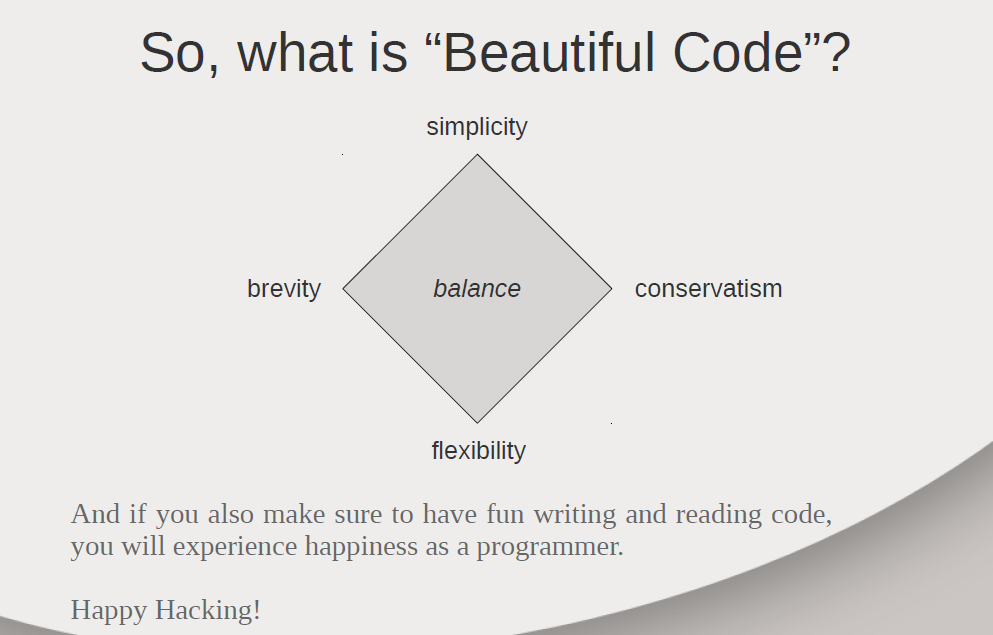 So, what is “Beautiful Code”?

simplicity

brevity

balance

conservatism

flexibility

And if you also make sure to have fun writing and reading code, you will experience happiness as a programmer.

Happy Hacking!